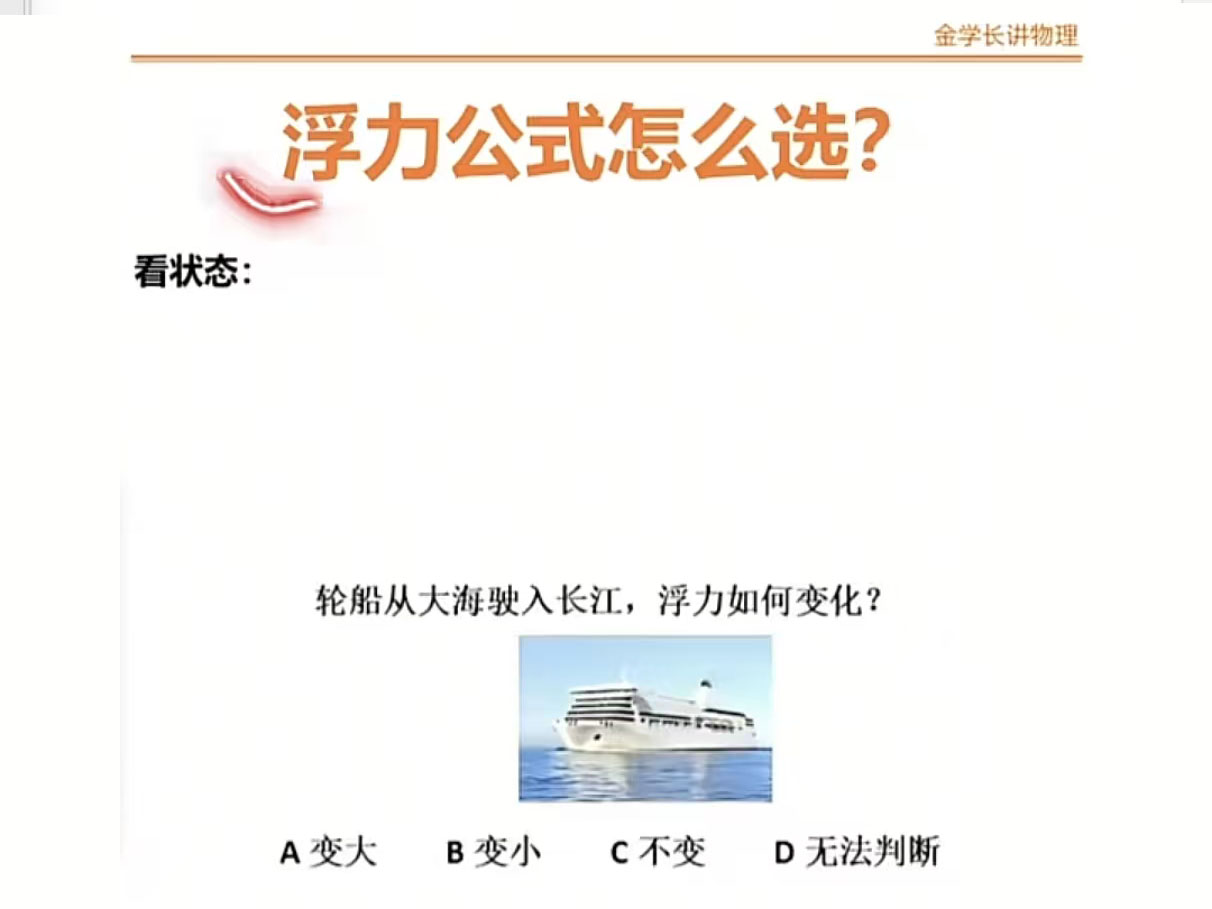 金学长讲物理

浮力公式怎么选?

看状态:

轮船从大海驶入长江，浮力如何变化？

A 变大　B 变小　C 不变　D 无法判断